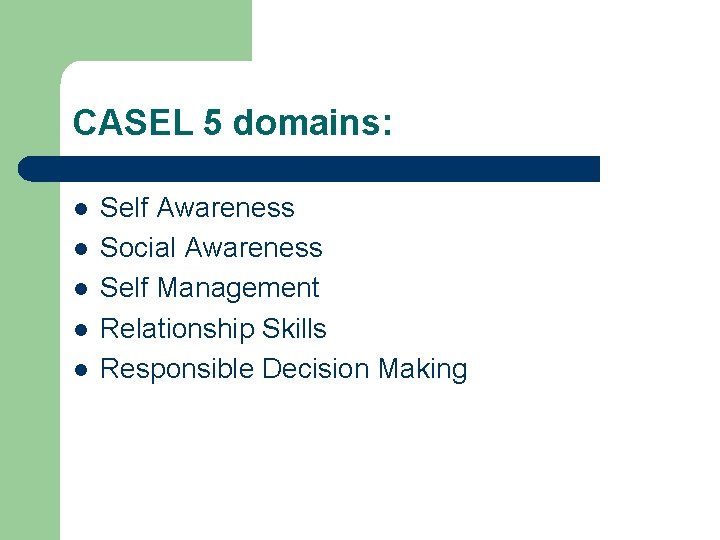 CASEL 5 domains:

- Self Awareness
- Social Awareness
- Self Management
- Relationship Skills
- Responsible Decision Making